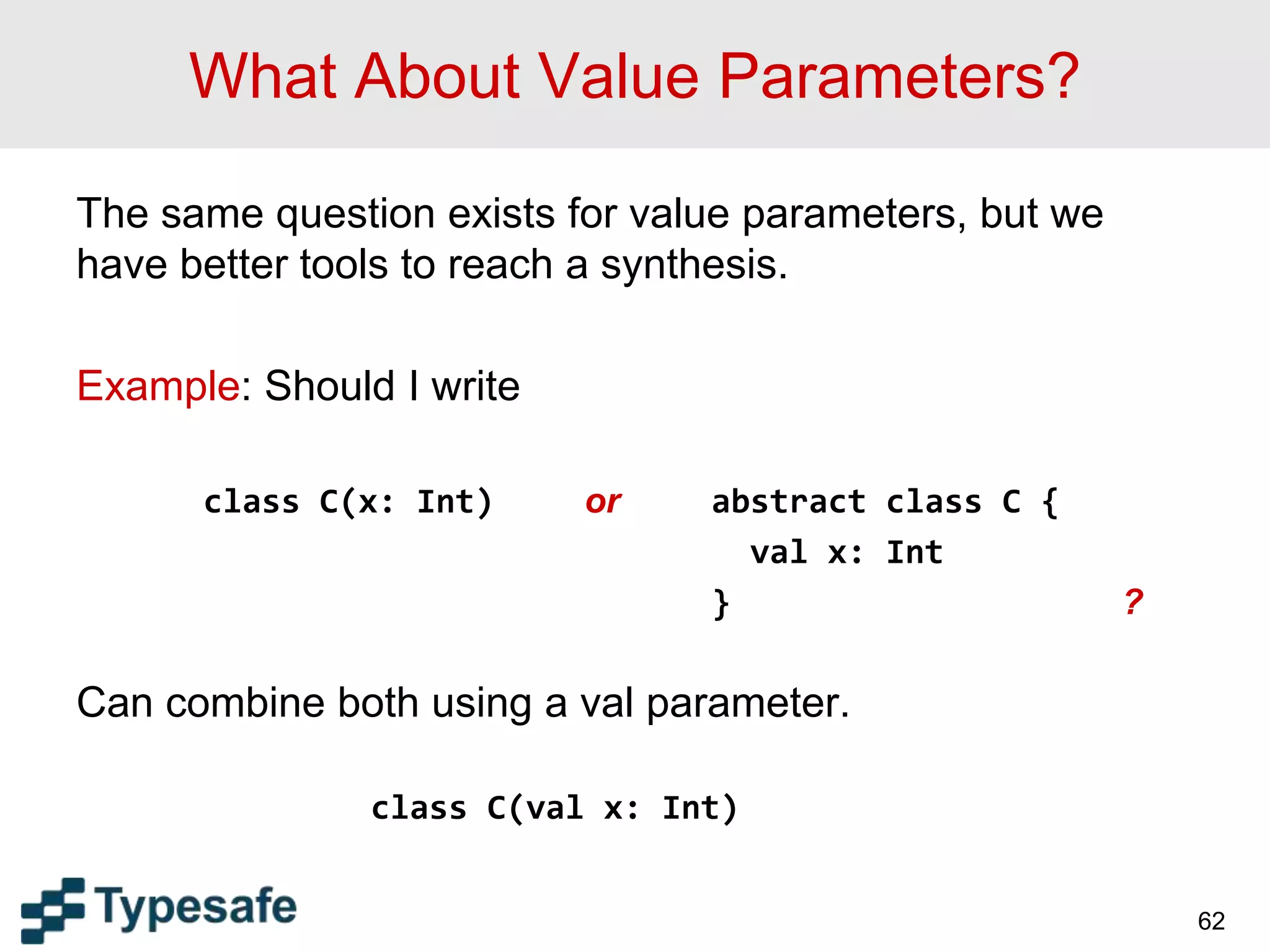 What About Value Parameters?

The same question exists for value parameters, but we have better tools to reach a synthesis.

Example: Should I write

class C(x: Int) or abstract class C {
  val x: Int
} ?

Can combine both using a val parameter.

class C(val x: Int)

Typesafe

62